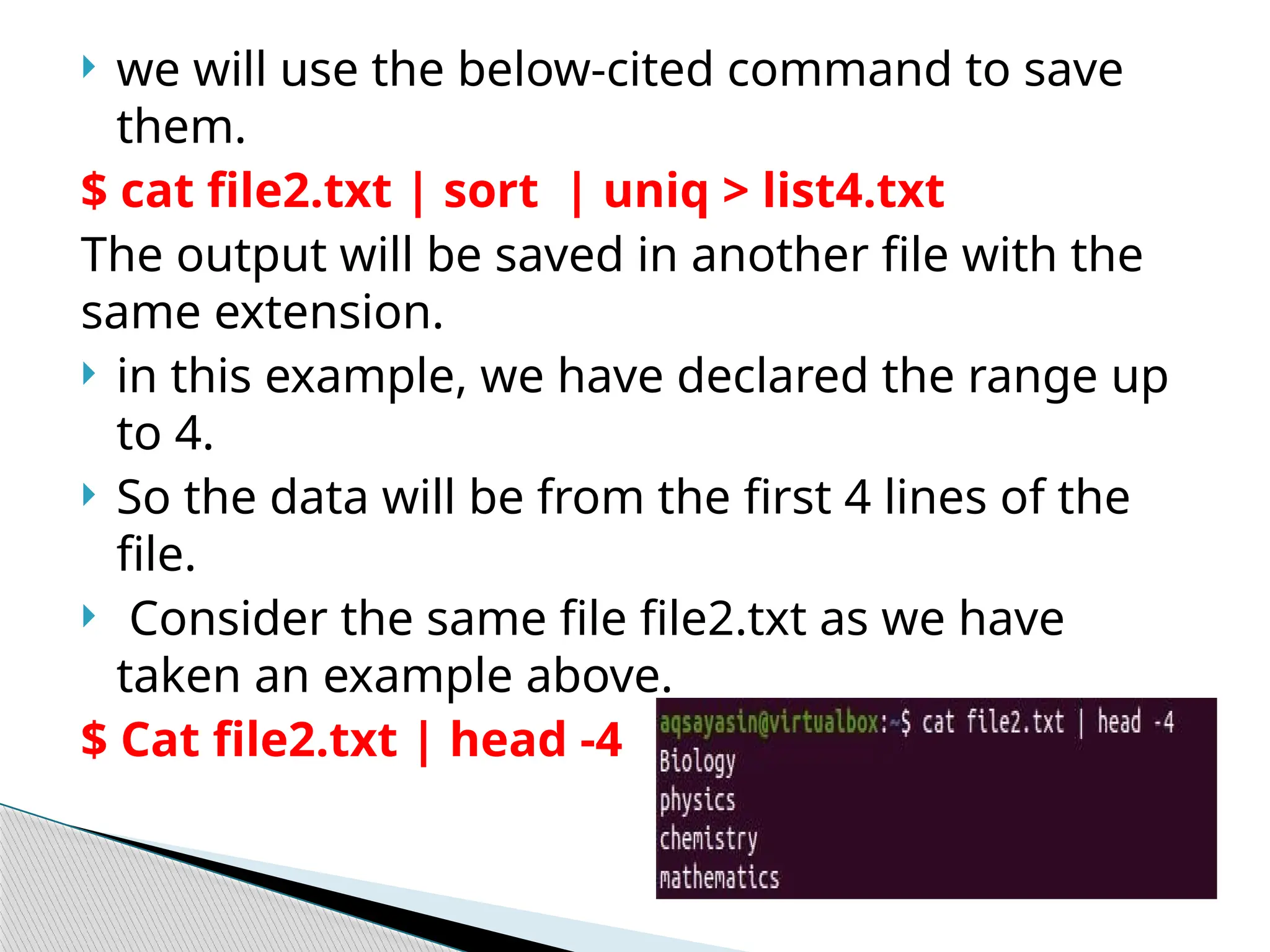 we will use the below-cited command to save them.

$ cat file2.txt | sort | uniq > list4.txt

The output will be saved in another file with the same extension.

in this example, we have declared the range up to 4.

So the data will be from the first 4 lines of the file.

Consider the same file file2.txt as we have taken an example above.

$ Cat file2.txt | head -4

aqsayasin@virtualbox:~$ cat file2.txt | head -4
Biology
physics
chemistry
mathematics